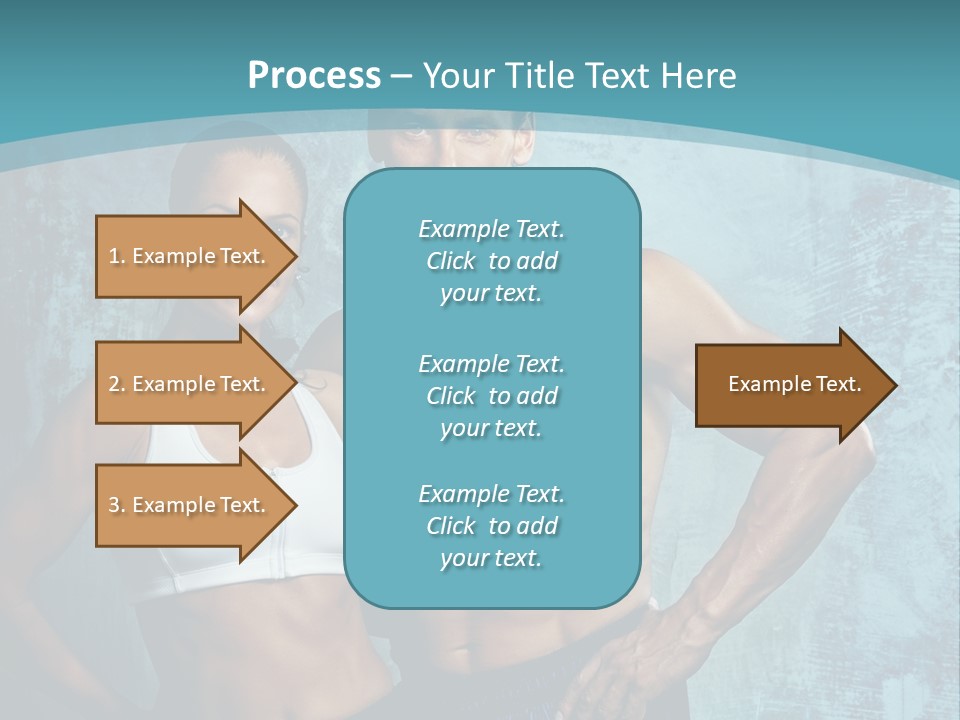 Process – Your Title Text Here

1. Example Text.

2. Example Text.

3. Example Text.

Example Text. Click to add your text.

Example Text. Click to add your text.

Example Text. Click to add your text.

Example Text.